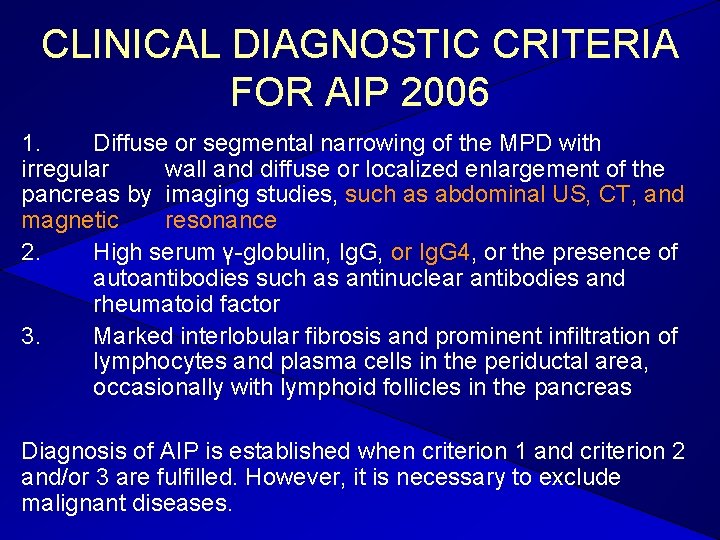 CLINICAL DIAGNOSTIC CRITERIA FOR AIP 2006

1. Diffuse or segmental narrowing of the MPD with irregular wall and diffuse or localized enlargement of the pancreas by imaging studies, such as abdominal US, CT, and magnetic resonance

2. High serum γ-globulin, IgG, or IgG4, or the presence of autoantibodies such as antinuclear antibodies and rheumatoid factor

3. Marked interlobular fibrosis and prominent infiltration of lymphocytes and plasma cells in the periductal area, occasionally with lymphoid follicles in the pancreas

Diagnosis of AIP is established when criterion 1 and criterion 2 and/or 3 are fulfilled. However, it is necessary to exclude malignant diseases.